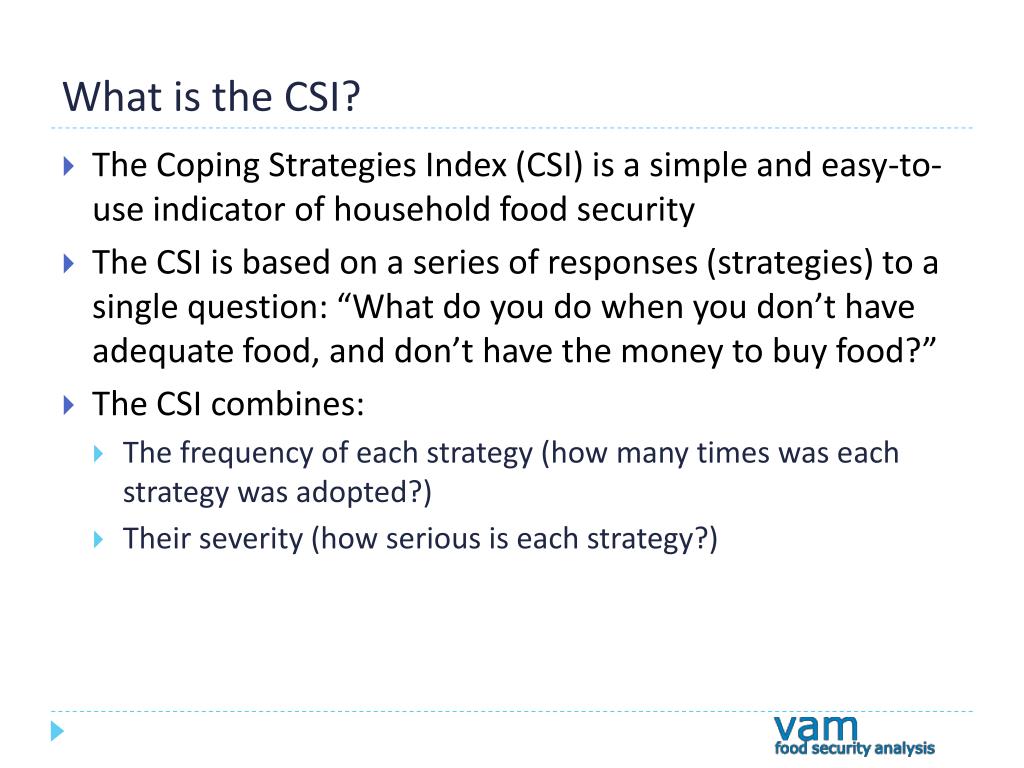 What is the CSI?

The Coping Strategies Index (CSI) is a simple and easy-to-use indicator of household food security

The CSI is based on a series of responses (strategies) to a single question: “What do you do when you don’t have adequate food, and don’t have the money to buy food?”

The CSI combines:

The frequency of each strategy (how many times was each strategy was adopted?)

Their severity (how serious is each strategy?)

vam
food security analysis